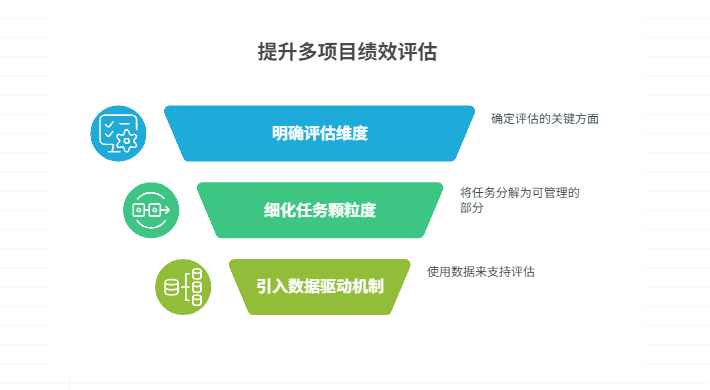 提升多项目绩效评估

明确评估维度

确定评估的关键方面

细化任务颗粒度

将任务分解为可管理的部分

引入数据驱动机制

使用数据来支持评估